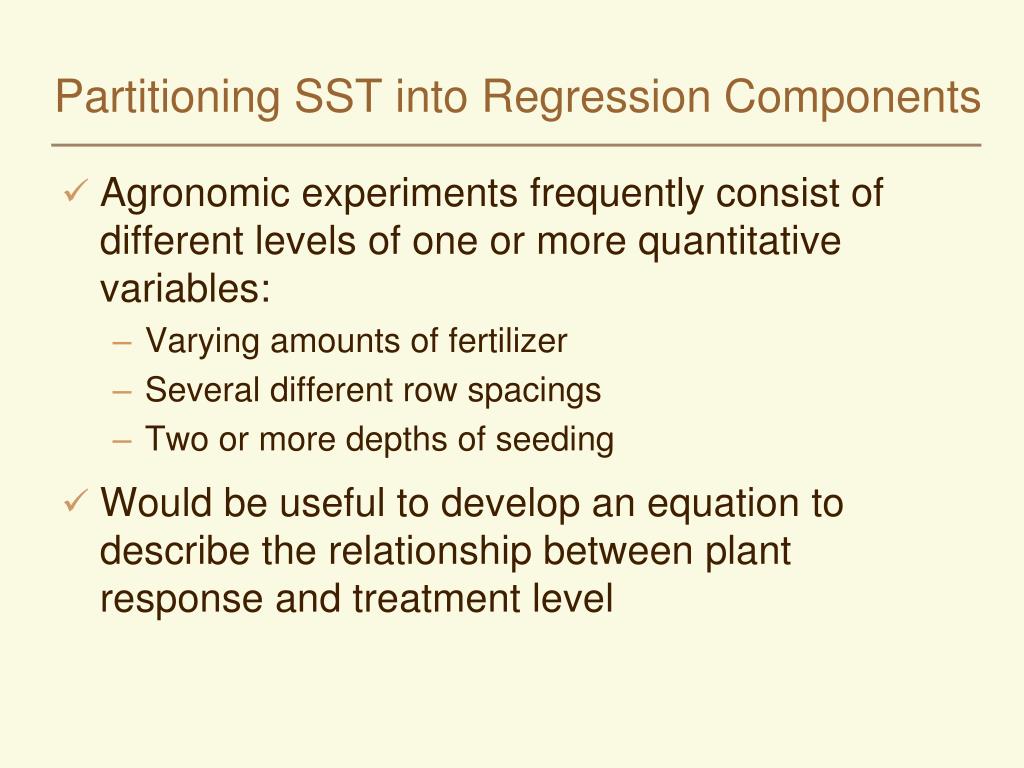 Partitioning SST into Regression Components

✓ Agronomic experiments frequently consist of different levels of one or more quantitative variables:
– Varying amounts of fertilizer
– Several different row spacings
– Two or more depths of seeding

✓ Would be useful to develop an equation to describe the relationship between plant response and treatment level